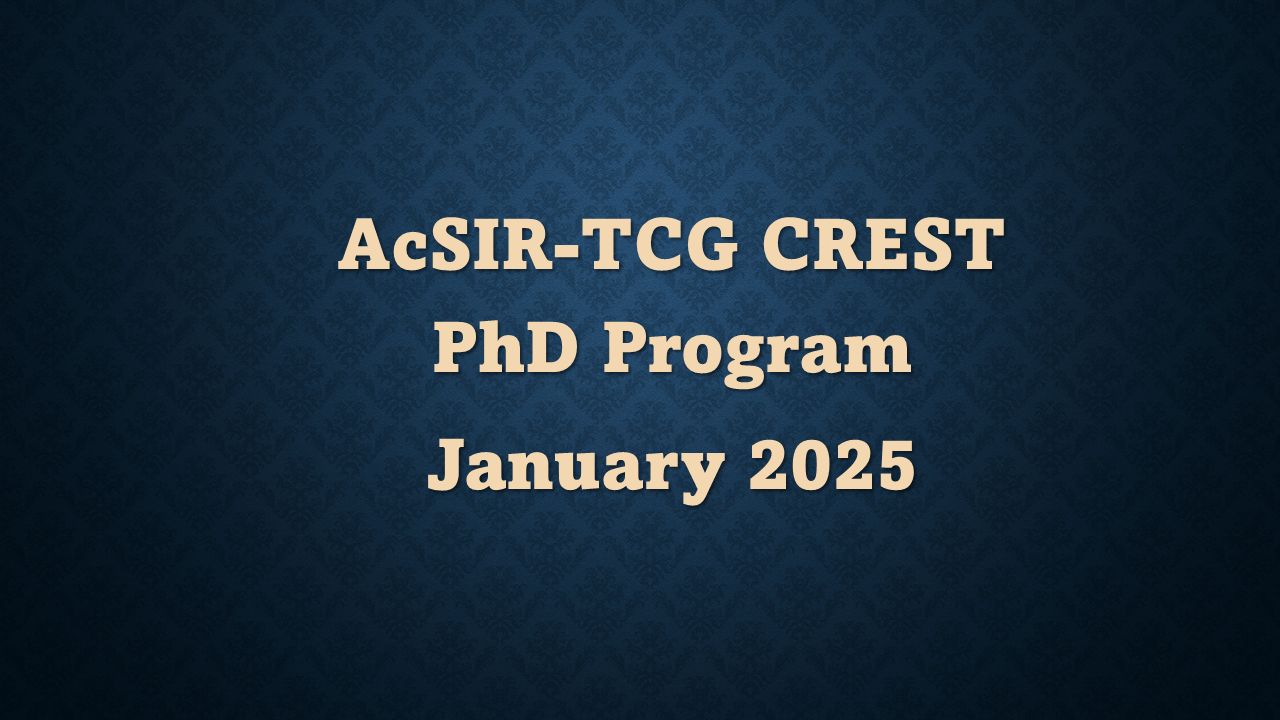 AcSIR-TCG CREST
PhD Program
January 2025